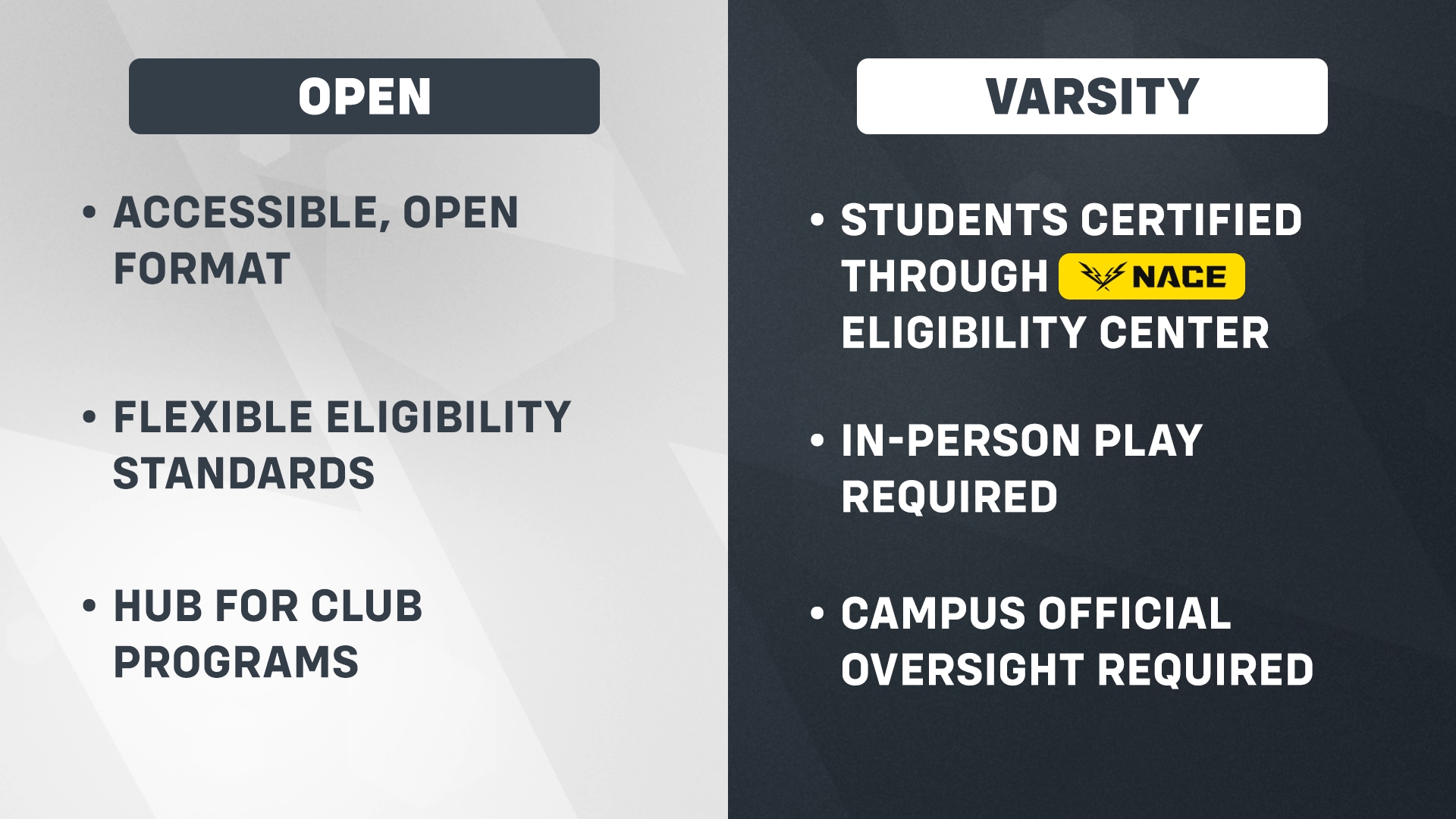 OPEN

• ACCESSIBLE, OPEN FORMAT

• FLEXIBLE ELIGIBILITY STANDARDS

• HUB FOR CLUB PROGRAMS

VARSITY

• STUDENTS CERTIFIED THROUGH NACE ELIGIBILITY CENTER

• IN-PERSON PLAY REQUIRED

• CAMPUS OFFICIAL OVERSIGHT REQUIRED